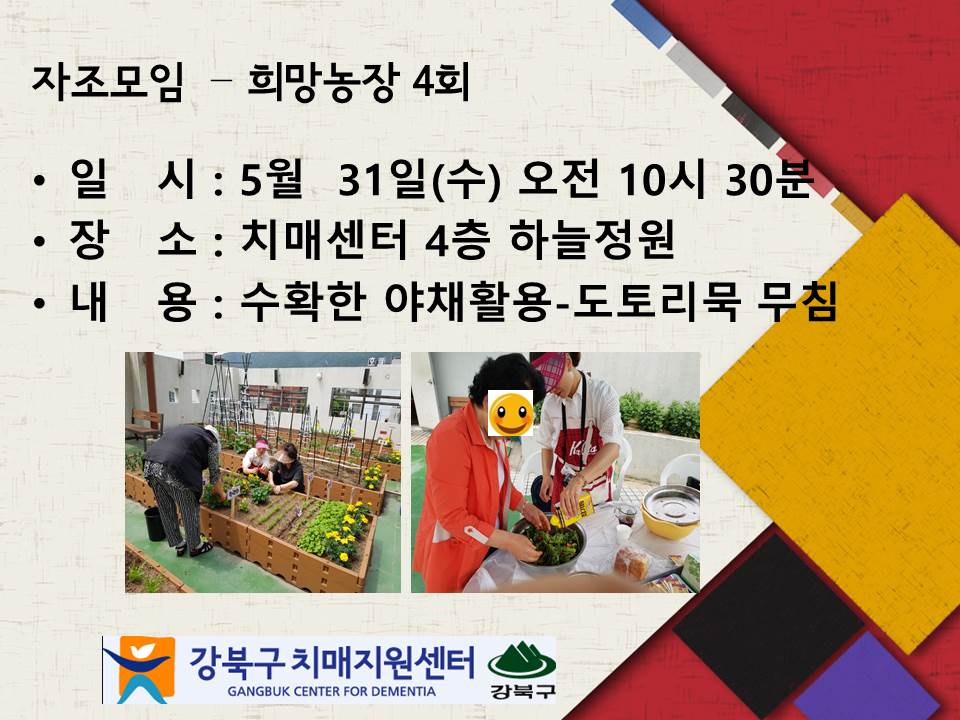 자조모임 – 희망농장 4회

• 일 시 : 5월 31일(수) 오전 10시 30분
• 장 소 : 치매센터 4층 하늘정원
• 내 용 : 수확한 야채활용-도토리묵 무침

강북구 치매지원센터
GANGBUK CENTER FOR DEMENTIA
강북구